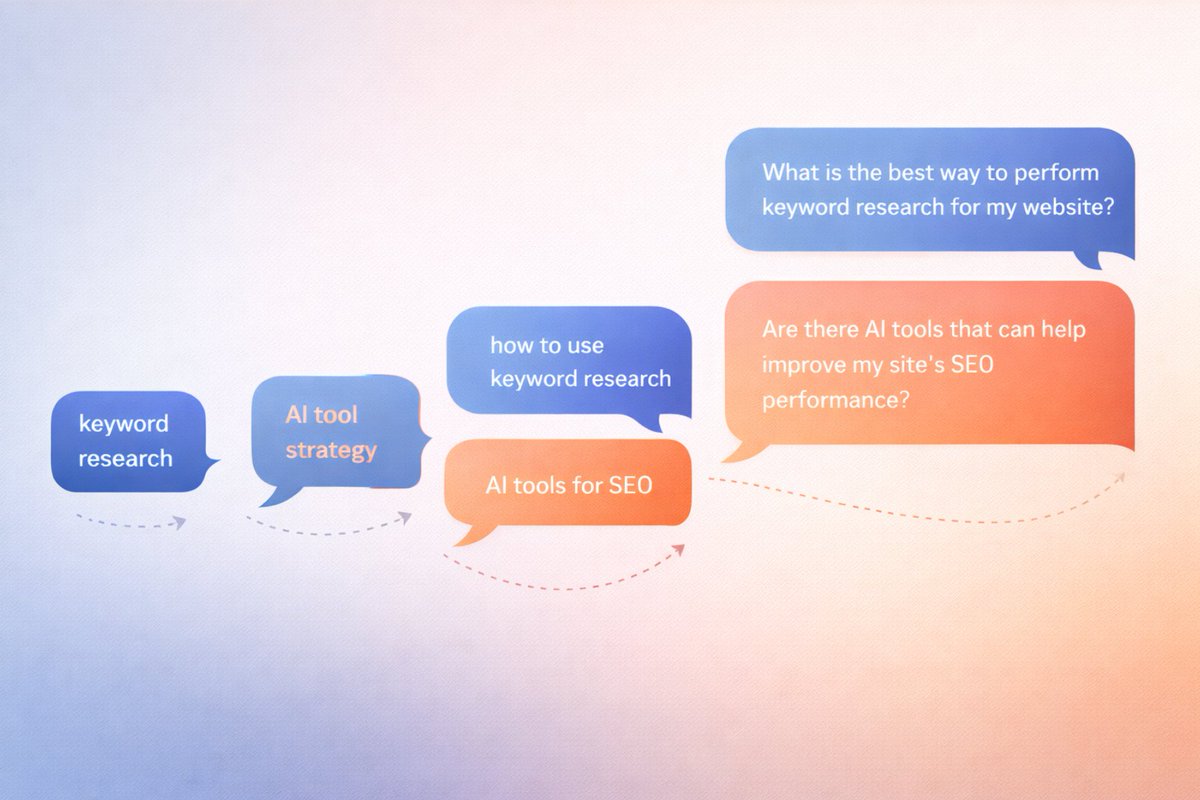 keyword research

AI tool strategy

how to use keyword research

AI tools for SEO

What is the best way to perform keyword research for my website?

Are there AI tools that can help improve my site's SEO performance?